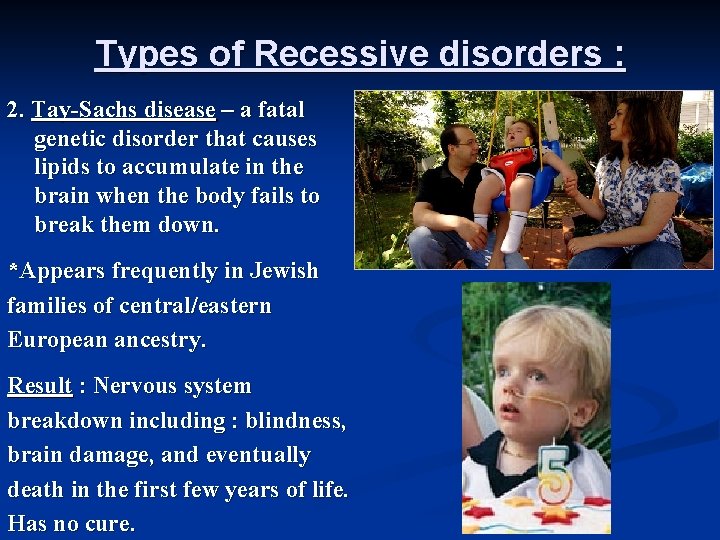 Types of Recessive disorders :

2. Tay-Sachs disease – a fatal genetic disorder that causes lipids to accumulate in the brain when the body fails to break them down.

*Appears frequently in Jewish families of central/eastern European ancestry.

Result : Nervous system breakdown including : blindness, brain damage, and eventually death in the first few years of life. Has no cure.

5